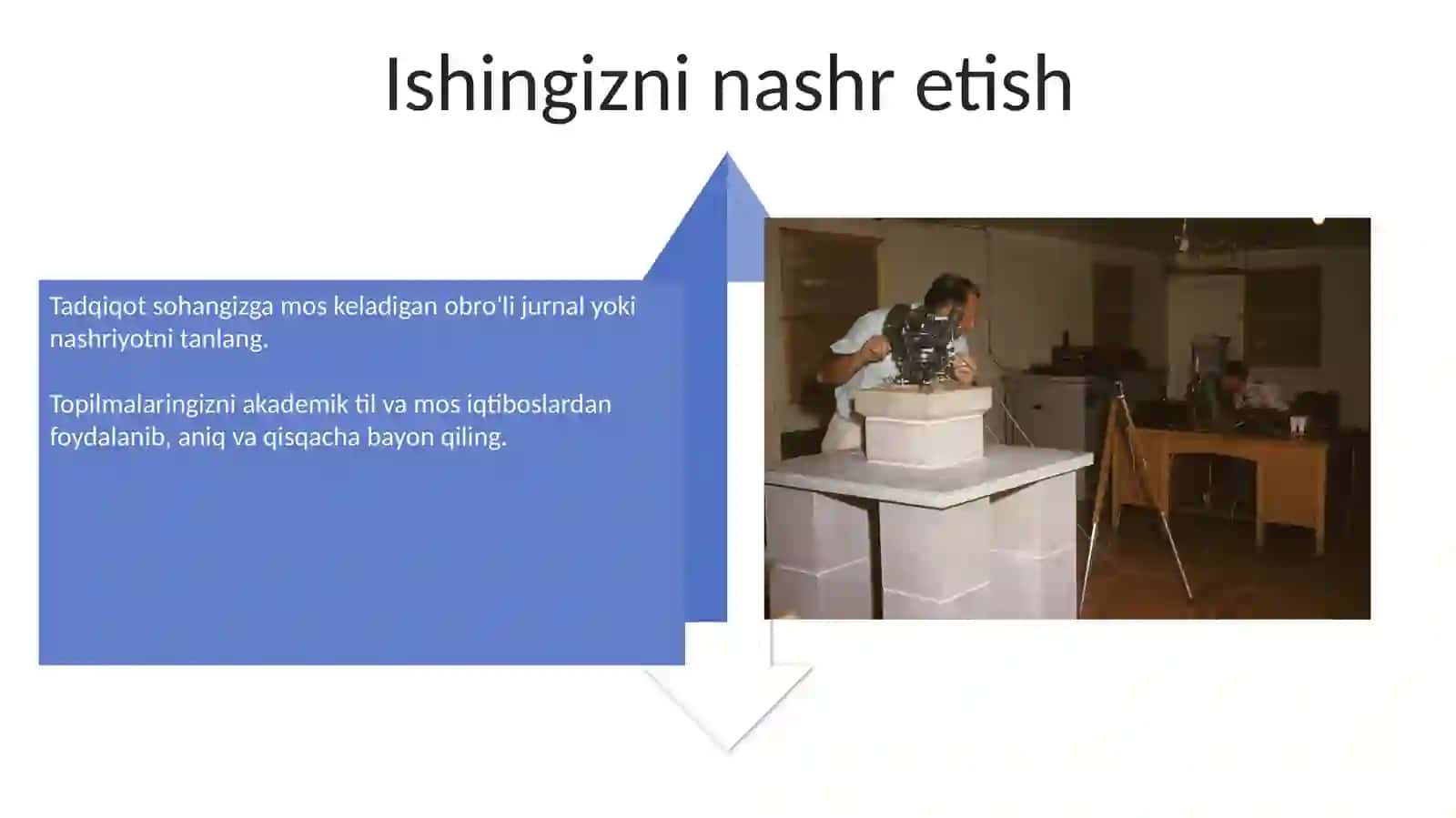 Ishingizni nashr etish

Tadqiqot sohangizga mos keladigan obro'li jurnal yoki nashriyotni tanlang.

Topilmalaringizni akademik til va mos iqtiboslardan foydalanib, aniq va qisqacha bayon qiling.